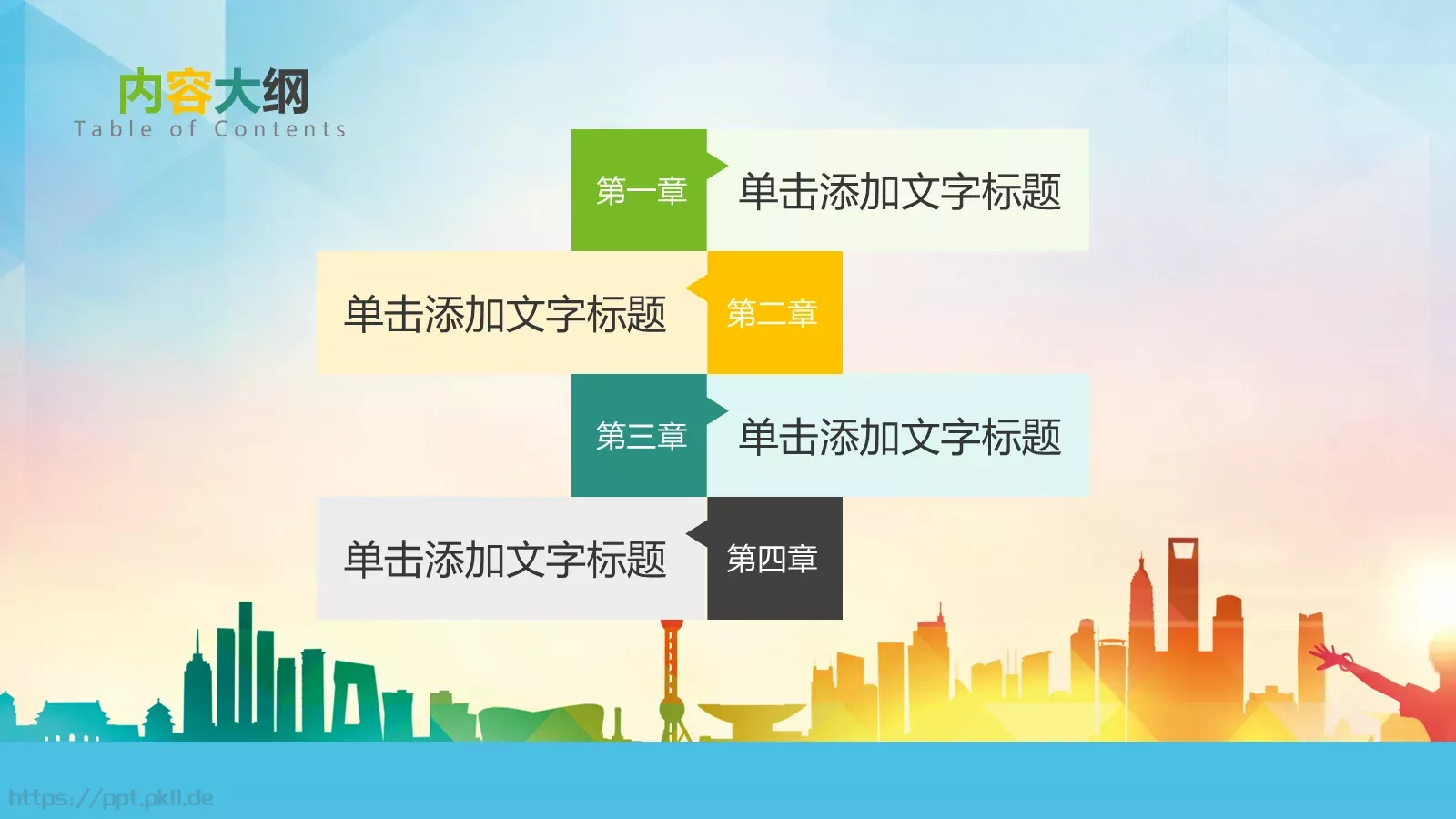 内容大纲
Table of Contents

第一章
单击添加文字标题

单击添加文字标题
第二章

第三章
单击添加文字标题

单击添加文字标题
第四章

https://ppt.pkll.de